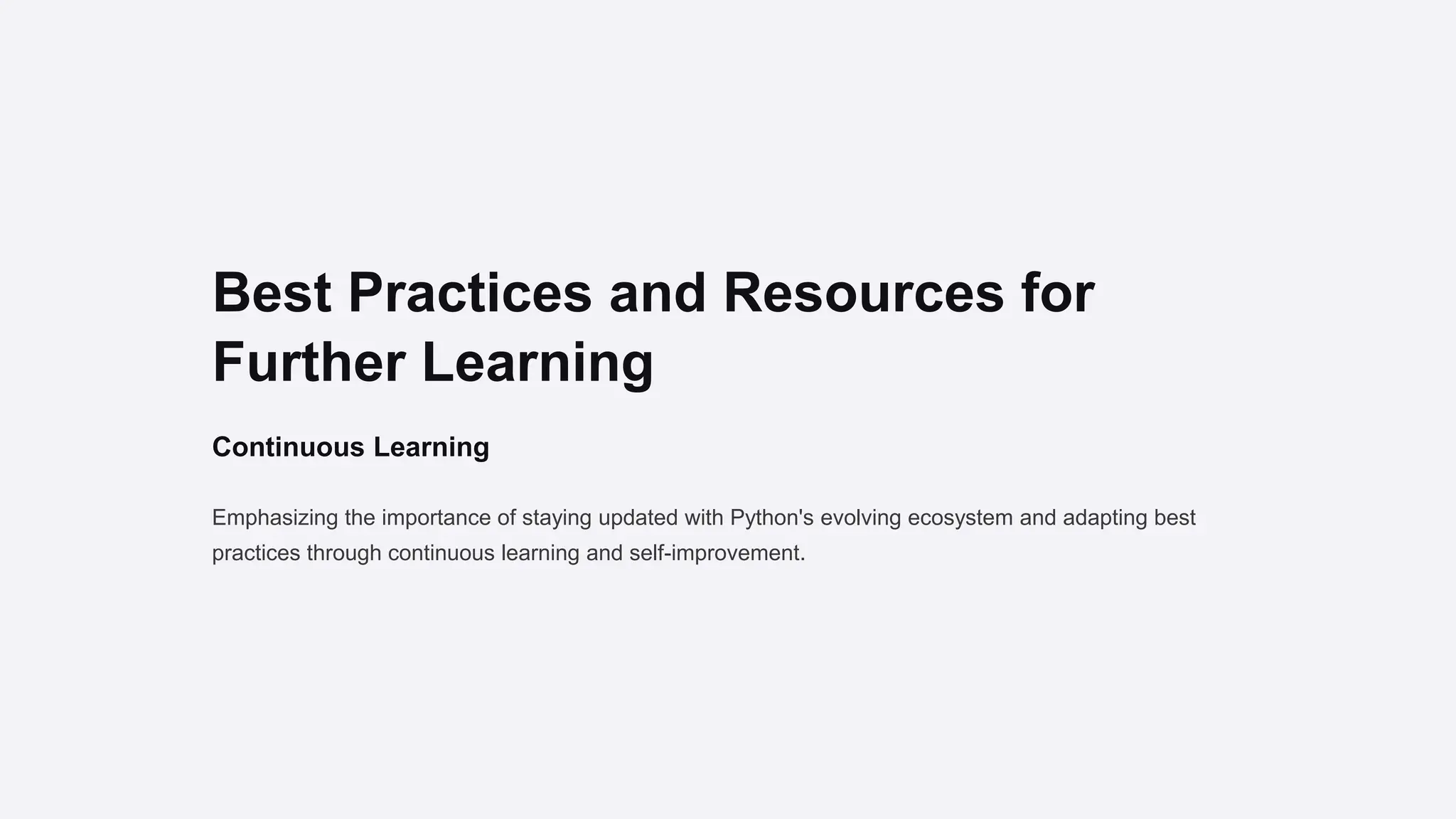 Best Practices and Resources for Further Learning

Continuous Learning

Emphasizing the importance of staying updated with Python's evolving ecosystem and adapting best practices through continuous learning and self-improvement.